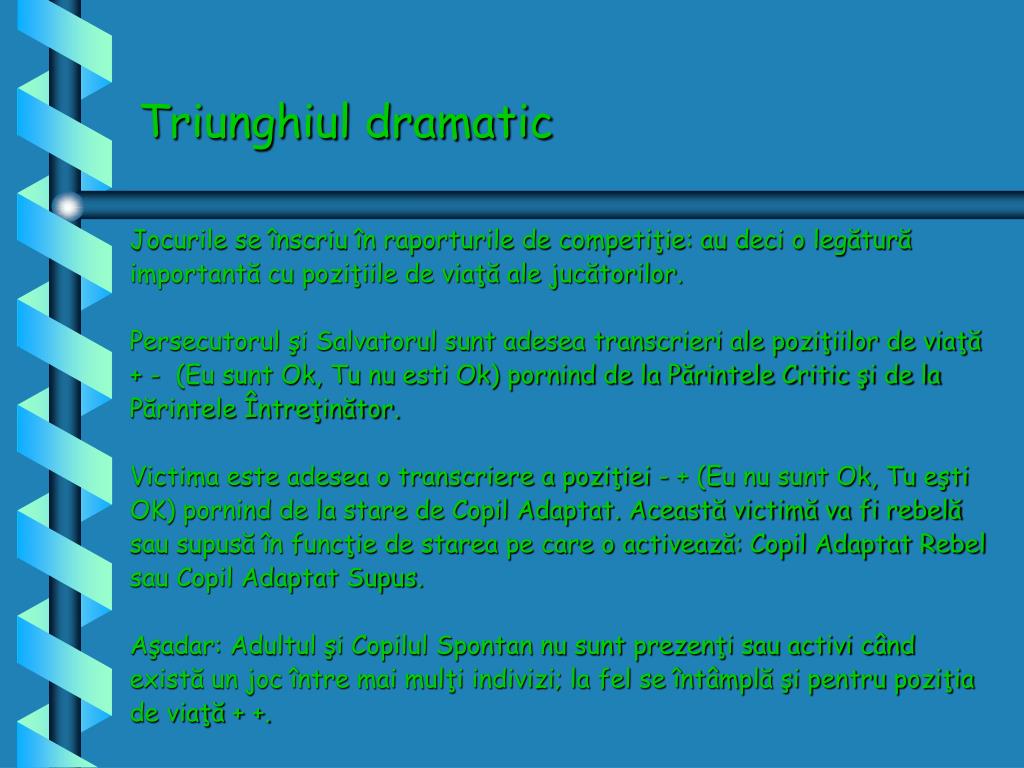 Triunghiul dramatic

Jocurile se înscriu în raporturile de competiţie: au deci o legătură importantă cu poziţiile de viaţă ale jucătorilor.

Persecutorul şi Salvatorul sunt adesea transcrieri ale poziţiilor de viaţă + - (Eu sunt Ok, Tu nu esti Ok) pornind de la Părintele Critic şi de la Părintele Întreţinător.

Victima este adesea o transcriere a poziţiei - + (Eu nu sunt Ok, Tu eşti OK) pornind de la stare de Copil Adaptat. Această victimă va fi rebelă sau supusă în funcţie de starea pe care o activează: Copil Adaptat Rebel sau Copil Adaptat Supus.

Aşadar: Adultul şi Copilul Spontan nu sunt prezenţi sau activi când există un joc între mai mulţi indivizi; la fel se întâmplă şi pentru poziţia de viaţă + +.